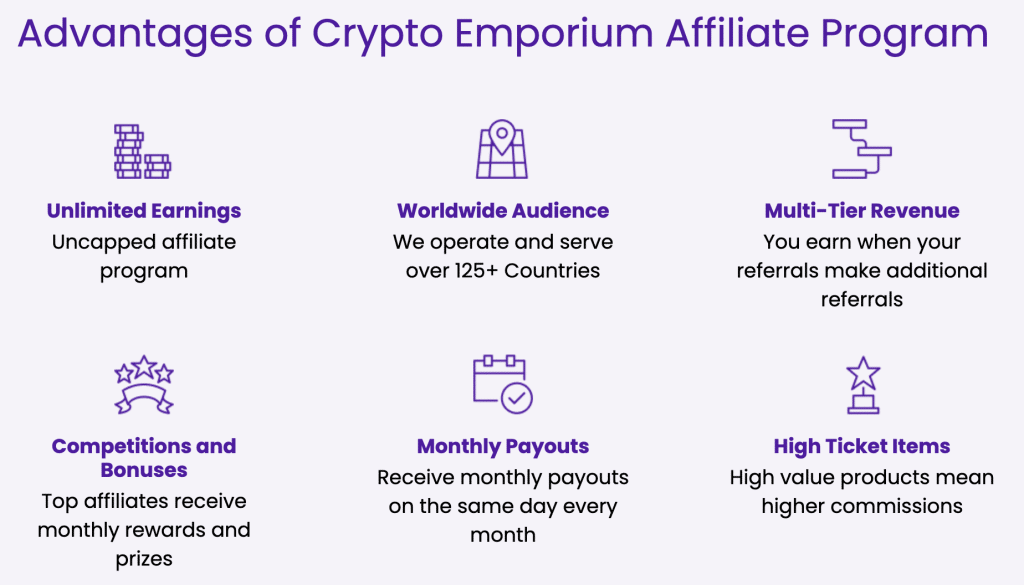 Advantages of Crypto Emporium Affiliate Program

Unlimited Earnings
Uncapped affiliate program

Worldwide Audience
We operate and serve over 125+ Countries

Multi-Tier Revenue
You earn when your referrals make additional referrals

Competitions and Bonuses
Top affiliates receive monthly rewards and prizes

Monthly Payouts
Receive monthly payouts on the same day every month

High Ticket Items
High value products mean higher commissions